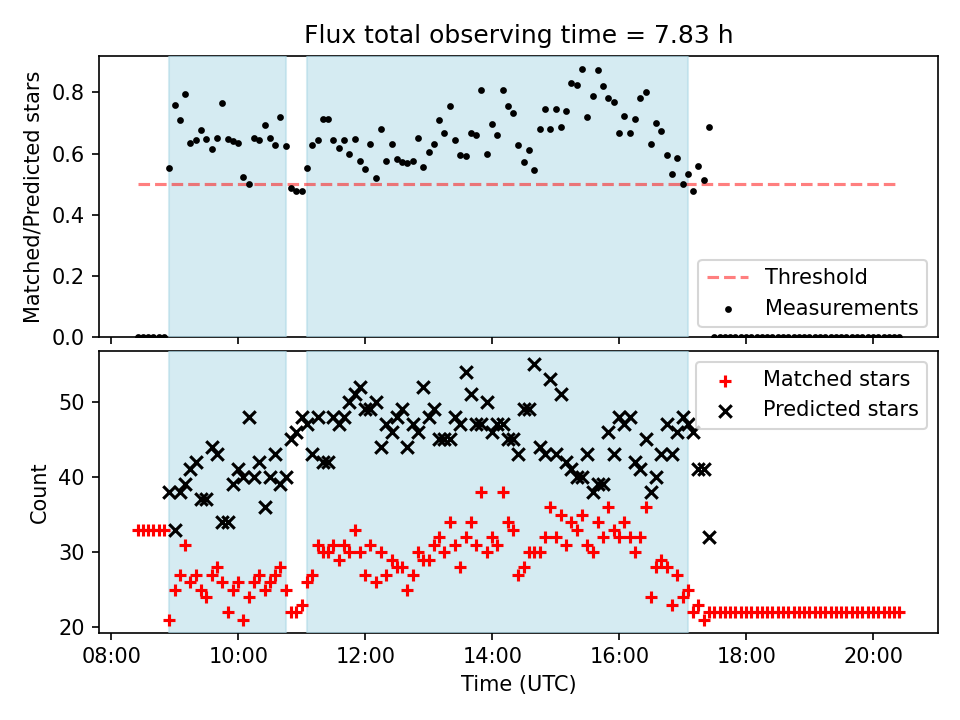 Flux total observing time = 7.83 h

Matched/Predicted stars

0.8
0.6
0.4
0.2
0.0

Threshold
Measurements

Count

50
40
30
20

Matched stars
Predicted stars

08:00 10:00 12:00 14:00 16:00 18:00 20:00

Time (UTC)